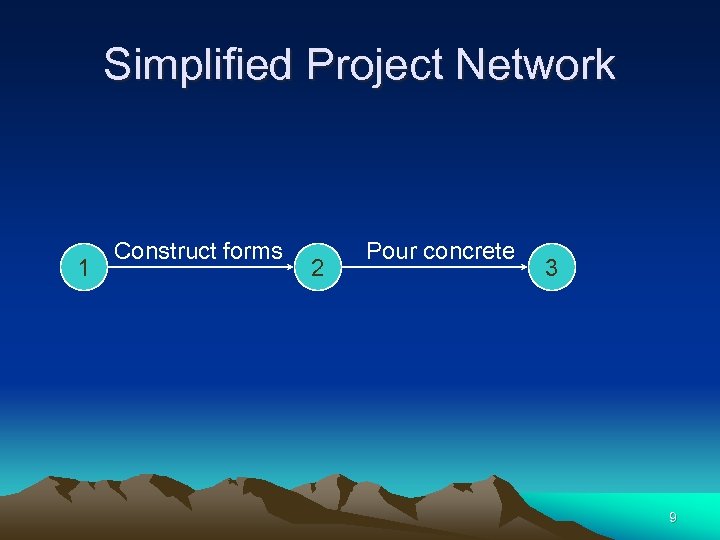 Simplified Project Network

1
Construct forms
2
Pour concrete
3

9